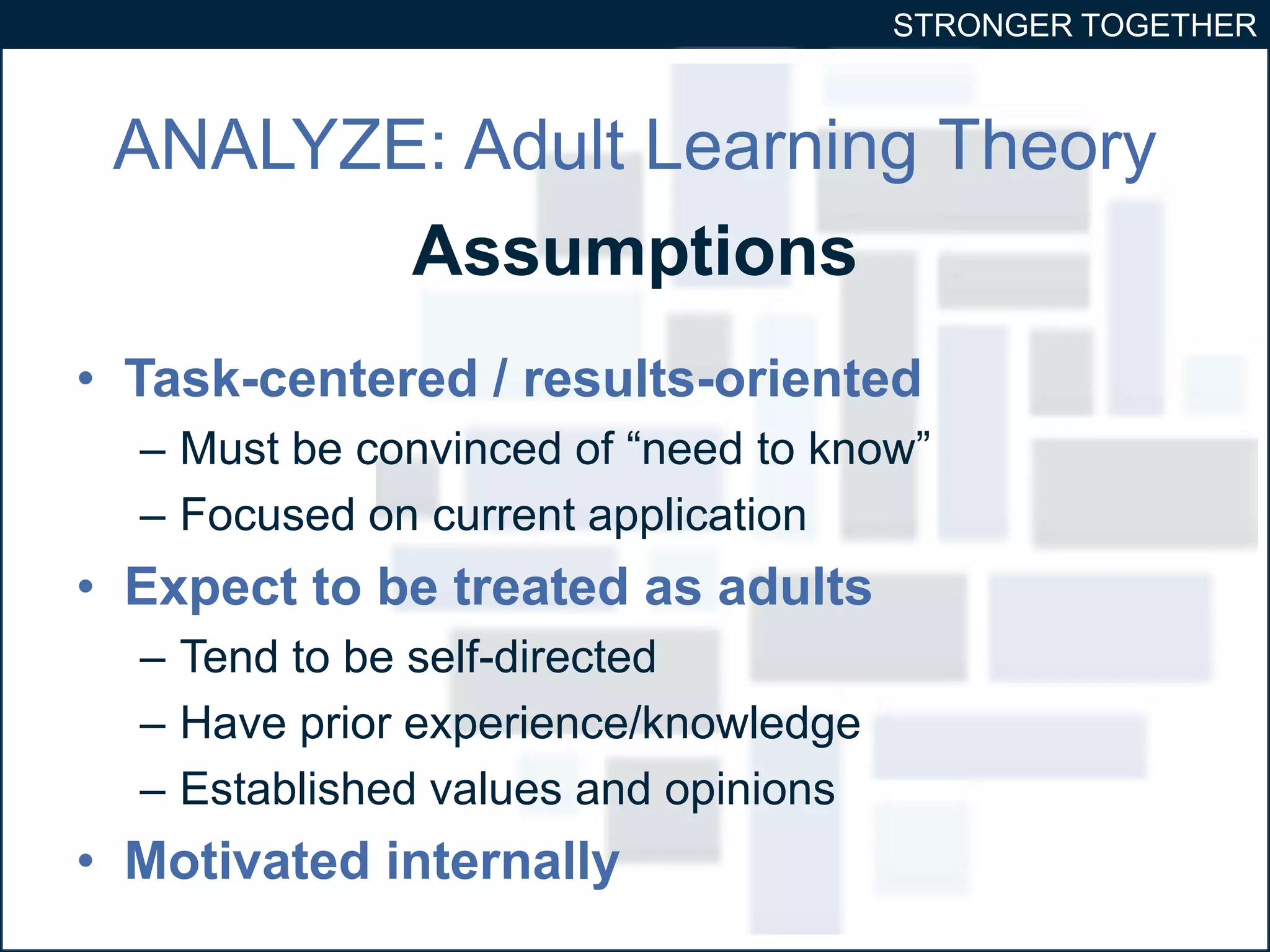 STRONGER TOGETHER

ANALYZE: Adult Learning Theory

Assumptions

• Task-centered / results-oriented
– Must be convinced of “need to know”
– Focused on current application
• Expect to be treated as adults
– Tend to be self-directed
– Have prior experience/knowledge
– Established values and opinions
• Motivated internally